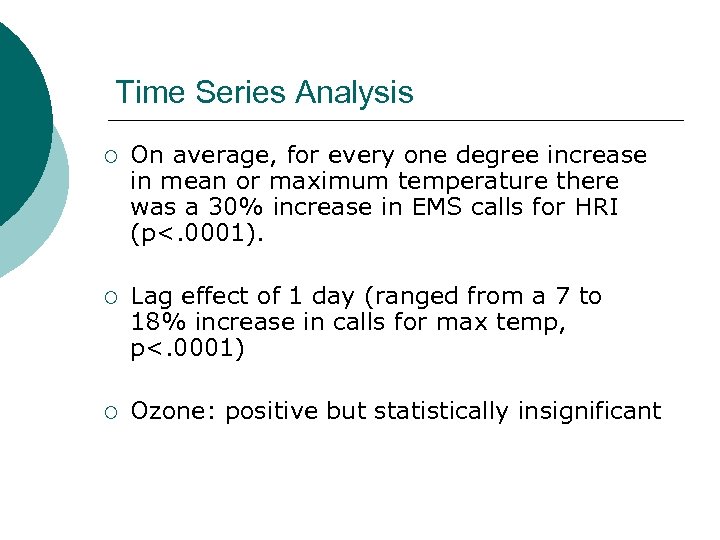 Time Series Analysis

○ On average, for every one degree increase in mean or maximum temperature there was a 30% increase in EMS calls for HRI (p<.0001).

○ Lag effect of 1 day (ranged from a 7 to 18% increase in calls for max temp, p<.0001)

○ Ozone: positive but statistically insignificant